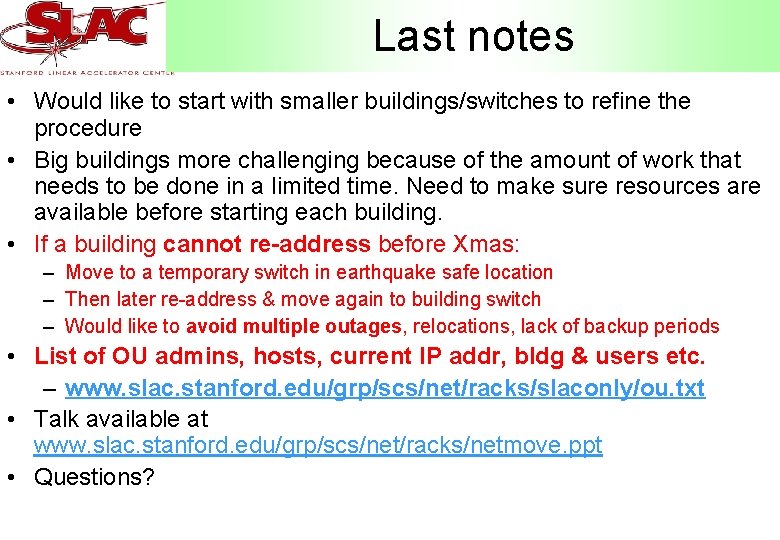 SLAC
STANFORD LINEAR ACCELERATOR CENTER

Last notes

• Would like to start with smaller buildings/switches to refine the procedure
• Big buildings more challenging because of the amount of work that needs to be done in a limited time. Need to make sure resources are available before starting each building.
• If a building cannot re-address before Xmas:
– Move to a temporary switch in earthquake safe location
– Then later re-address & move again to building switch
– Would like to avoid multiple outages, relocations, lack of backup periods
• List of OU admins, hosts, current IP addr, bldg & users etc.
– www.slac.stanford.edu/grp/scs/net/racks/slaconly/ou.txt
• Talk available at www.slac.stanford.edu/grp/scs/net/racks/netmove.ppt
• Questions?